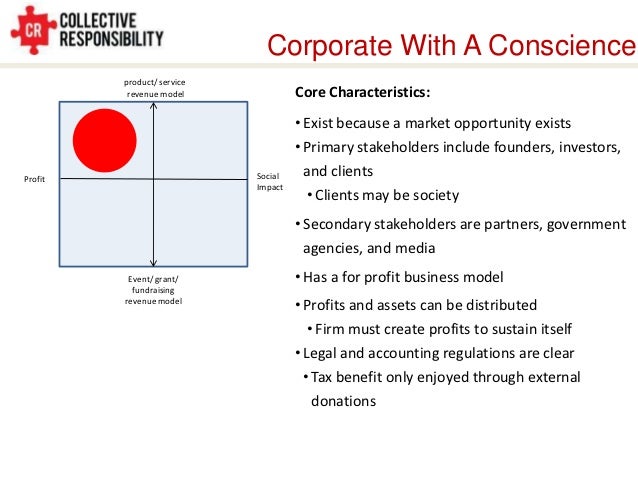 CR COLLECTIVE RESPONSIBILITY

Corporate With A Conscience

product/ service revenue model

Profit

Social Impact

Event/ grant/ fundraising revenue model

Core Characteristics:

• Exist because a market opportunity exists
• Primary stakeholders include founders, investors, and clients
  • Clients may be society
• Secondary stakeholders are partners, government agencies, and media
• Has a for profit business model
• Profits and assets can be distributed
  • Firm must create profits to sustain itself
• Legal and accounting regulations are clear
  • Tax benefit only enjoyed through external donations